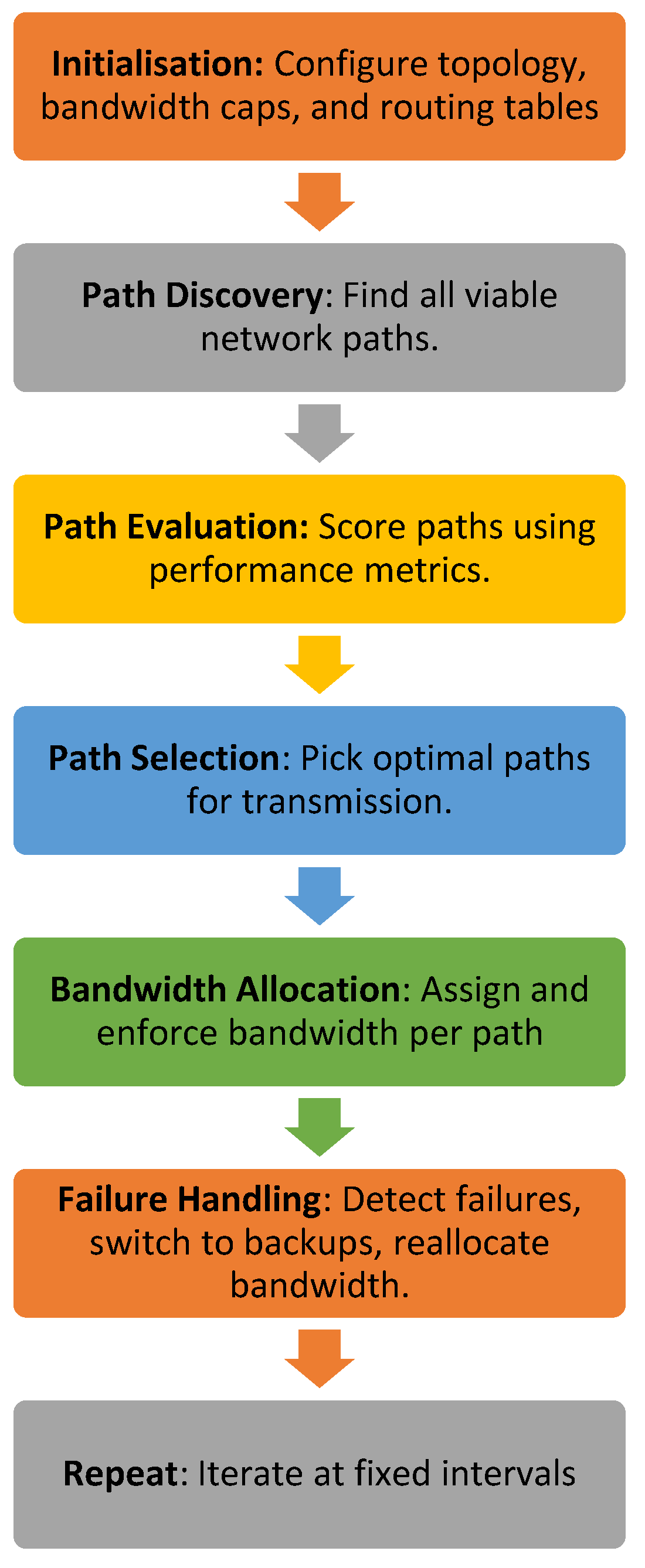 Initialisation: Configure topology, bandwidth caps, and routing tables

Path Discovery: Find all viable network paths.

Path Evaluation: Score paths using performance metrics.

Path Selection: Pick optimal paths for transmission.

Bandwidth Allocation: Assign and enforce bandwidth per path

Failure Handling: Detect failures, switch to backups, reallocate bandwidth.

Repeat: Iterate at fixed intervals